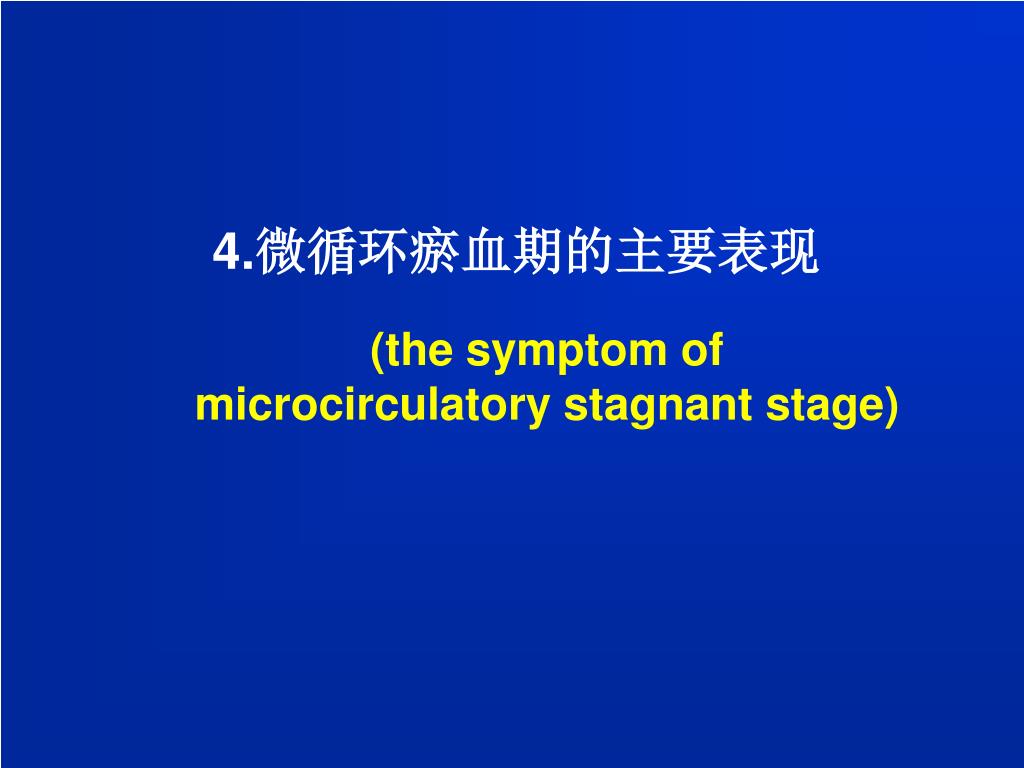 4.微循环瘀血期的主要表现

(the symptom of microcirculatory stagnant stage)